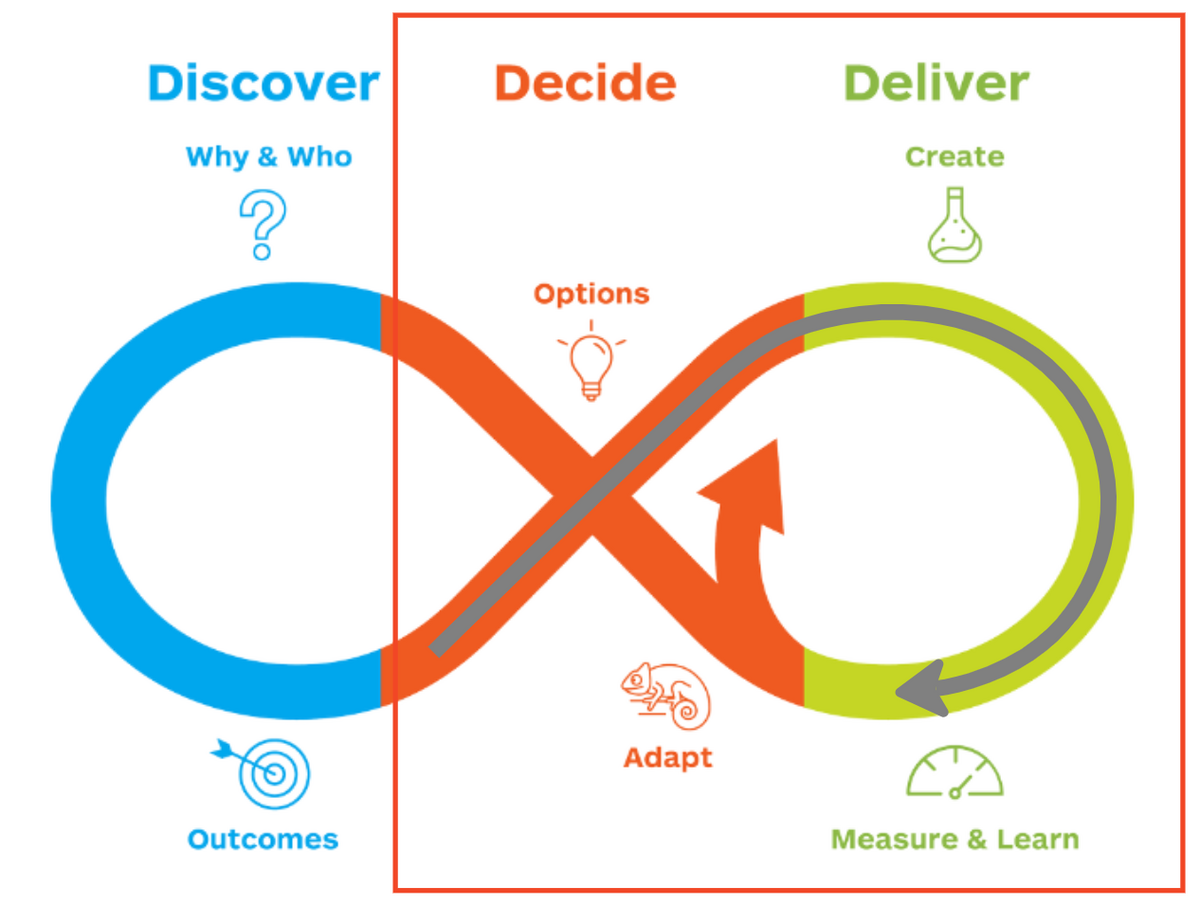 Discover

Decide

Deliver

Why & Who

Create

Options

Adapt

Outcomes

Measure & Learn